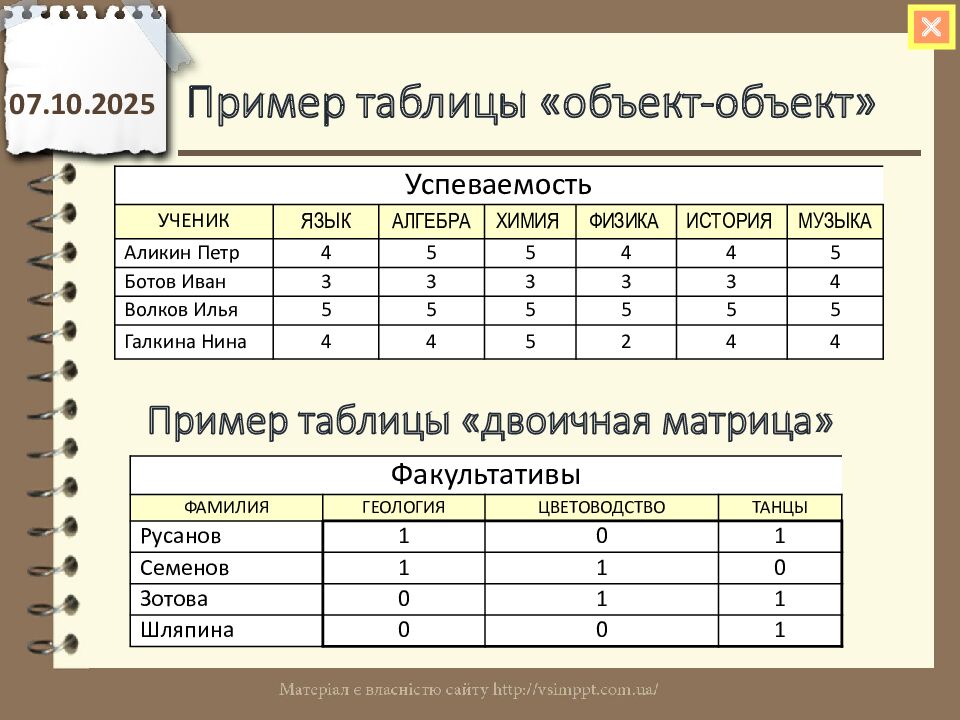 07.10.2025

Пример таблицы «объект-объект»

Успеваемость

| УЧЕНИК | ЯЗЫК | АЛГЕБРА | ХИМИЯ | ФИЗИКА | ИСТОРИЯ | МУЗЫКА |
|---|---|---|---|---|---|---|
| Аликин Петр | 4 | 5 | 5 | 4 | 4 | 5 |
| Ботов Иван | 3 | 3 | 3 | 3 | 3 | 4 |
| Волков Илья | 5 | 5 | 5 | 5 | 5 | 5 |
| Галкина Нина | 4 | 4 | 5 | 2 | 4 | 4 |

Пример таблицы «двоичная матрица»

Факультативы

| ФАМИЛИЯ | ГЕОЛОГИЯ | ЦВЕТОВОДСТВО | ТАНЦЫ |
|---|---|---|---|
| Русанов | 1 | 0 | 1 |
| Семенов | 1 | 1 | 0 |
| Зотова | 0 | 1 | 1 |
| Шляпина | 0 | 0 | 1 |

Матеріал є власністю сайту http://vsimppt.com.ua/